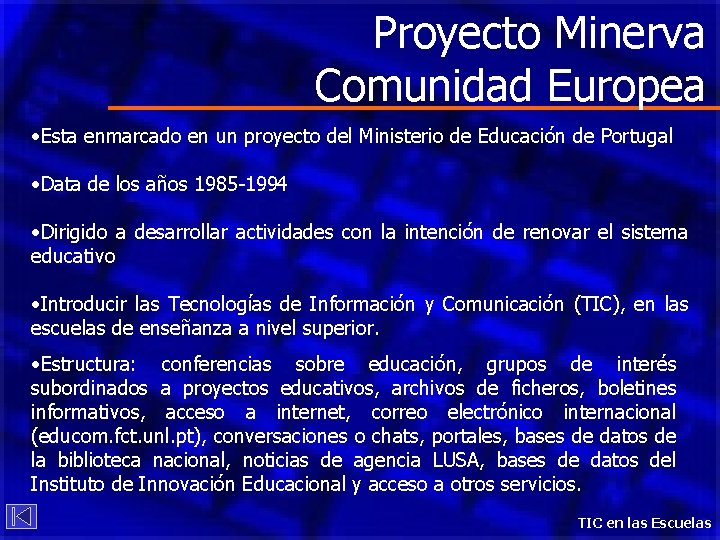 Proyecto Minerva
Comunidad Europea

•Esta enmarcado en un proyecto del Ministerio de Educación de Portugal

•Data de los años 1985-1994

•Dirigido a desarrollar actividades con la intención de renovar el sistema educativo

•Introducir las Tecnologías de Información y Comunicación (TIC), en las escuelas de enseñanza a nivel superior.

•Estructura: conferencias sobre educación, grupos de interés subordinados a proyectos educativos, archivos de ficheros, boletines informativos, acceso a internet, correo electrónico internacional (educom.fct.unl.pt), conversaciones o chats, portales, bases de datos de la biblioteca nacional, noticias de agencia LUSA, bases de datos del Instituto de Innovación Educacional y acceso a otros servicios.

TIC en las Escuelas